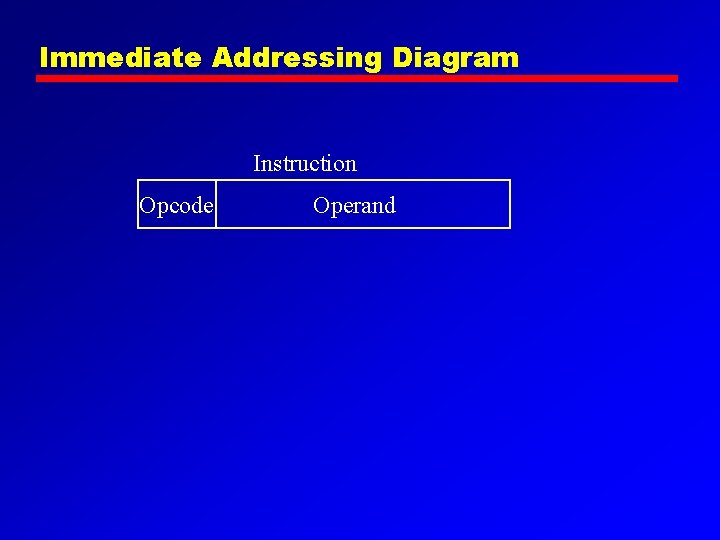 Immediate Addressing Diagram

Instruction

Opcode

Operand